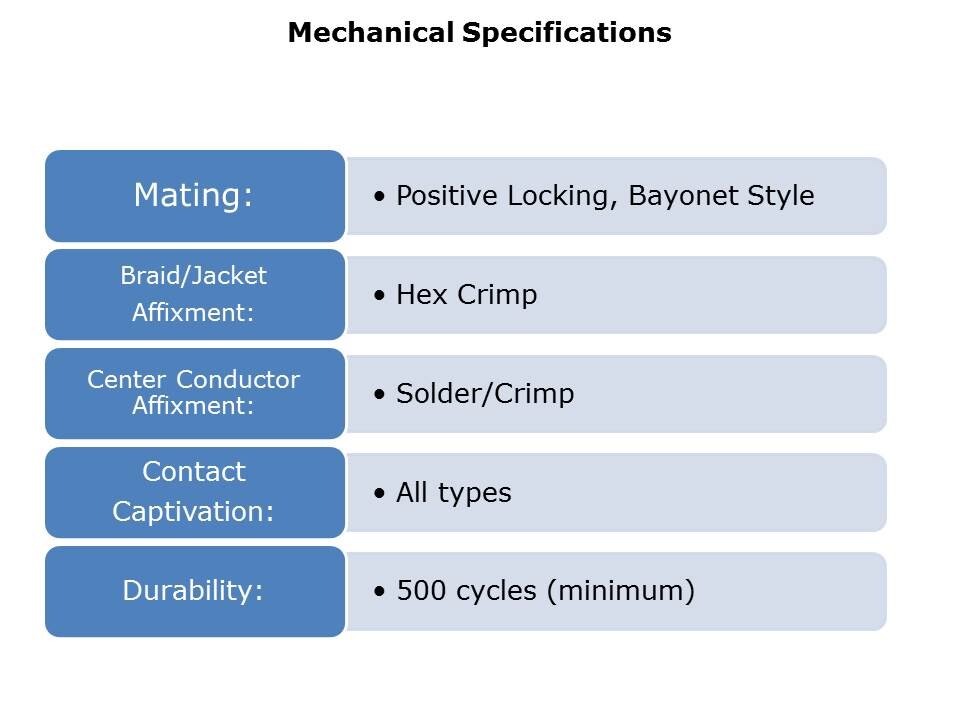 Mechanical Specifications

Mating:
• Positive Locking, Bayonet Style

Braid/Jacket Affixment:
• Hex Crimp

Center Conductor Affixment:
• Solder/Crimp

Contact Captivation:
• All types

Durability:
• 500 cycles (minimum)